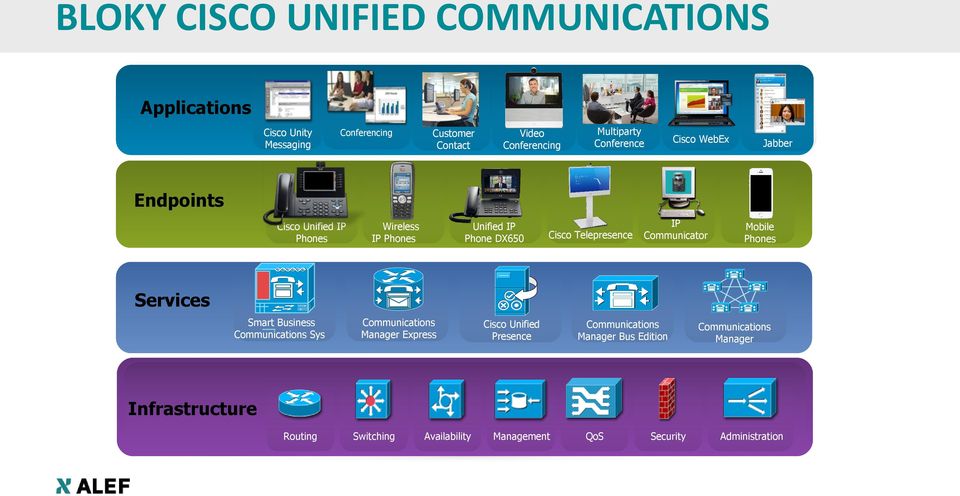 BLOKY CISCO UNIFIED COMMUNICATIONS

Applications

Cisco Unity Messaging

Conferencing

Customer Contact

Video Conferencing

Multiparty Conference

Cisco WebEx

Jabber

Endpoints

Cisco Unified IP Phones

Wireless IP Phones

Unified IP Phone DX650

Cisco Telepresence

IP Communicator

Mobile Phones

Services

Smart Business Communications Sys

Communications Manager Express

Cisco Unified Presence

Communications Manager Bus Edition

Communications Manager

Infrastructure

Routing

Switching

Availability

Management

QoS

Security

Administration

ALEF